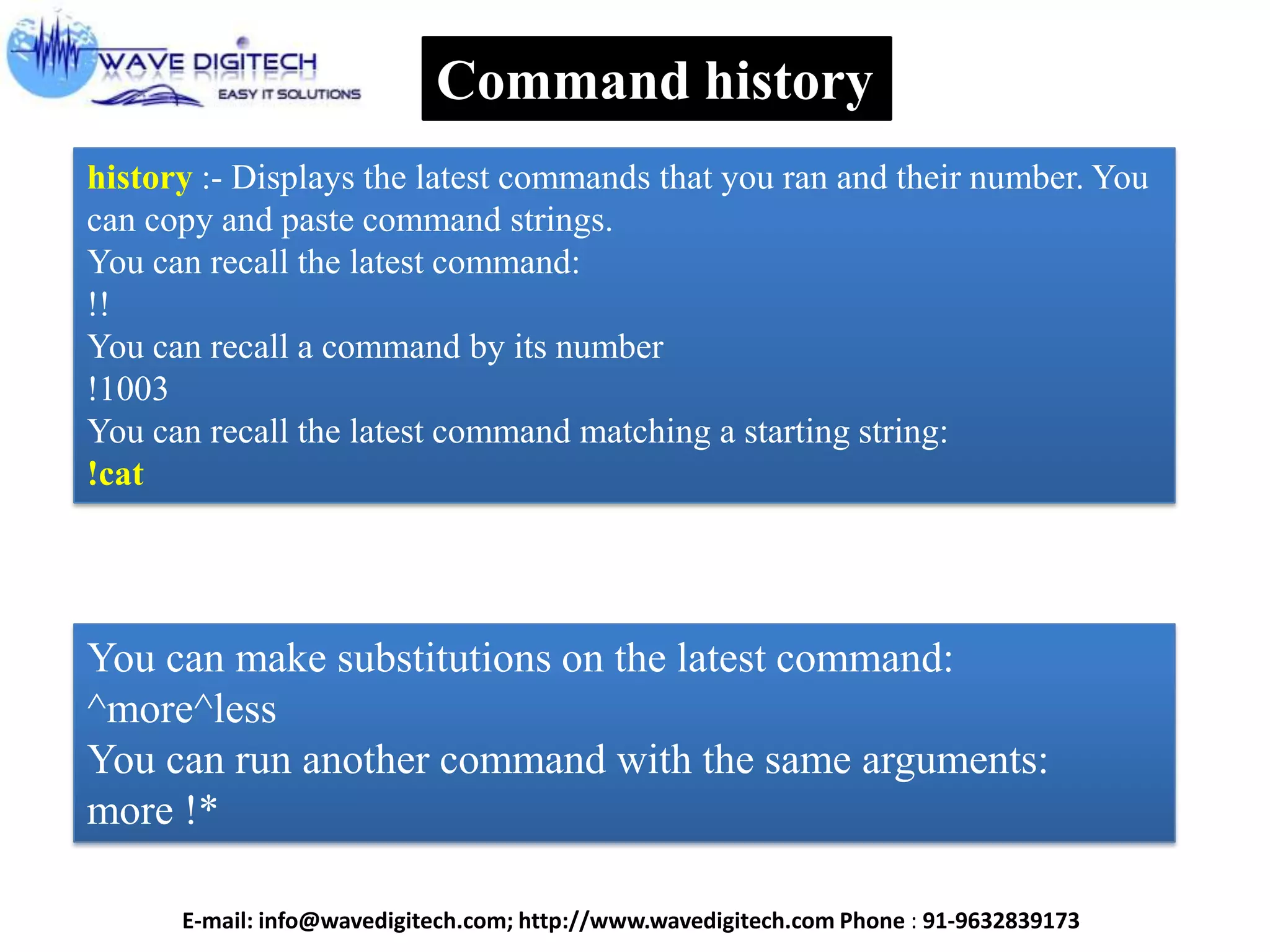 WAVE DIGITECH
EASY IT SOLUTIONS

Command history

history :- Displays the latest commands that you ran and their number. You can copy and paste command strings.
You can recall the latest command:
!!
You can recall a command by its number
!1003
You can recall the latest command matching a starting string:
!cat

You can make substitutions on the latest command:
^more^less
You can run another command with the same arguments:
more !*

E-mail: info@wavedigitech.com; http://www.wavedigitech.com Phone : 91-9632839173